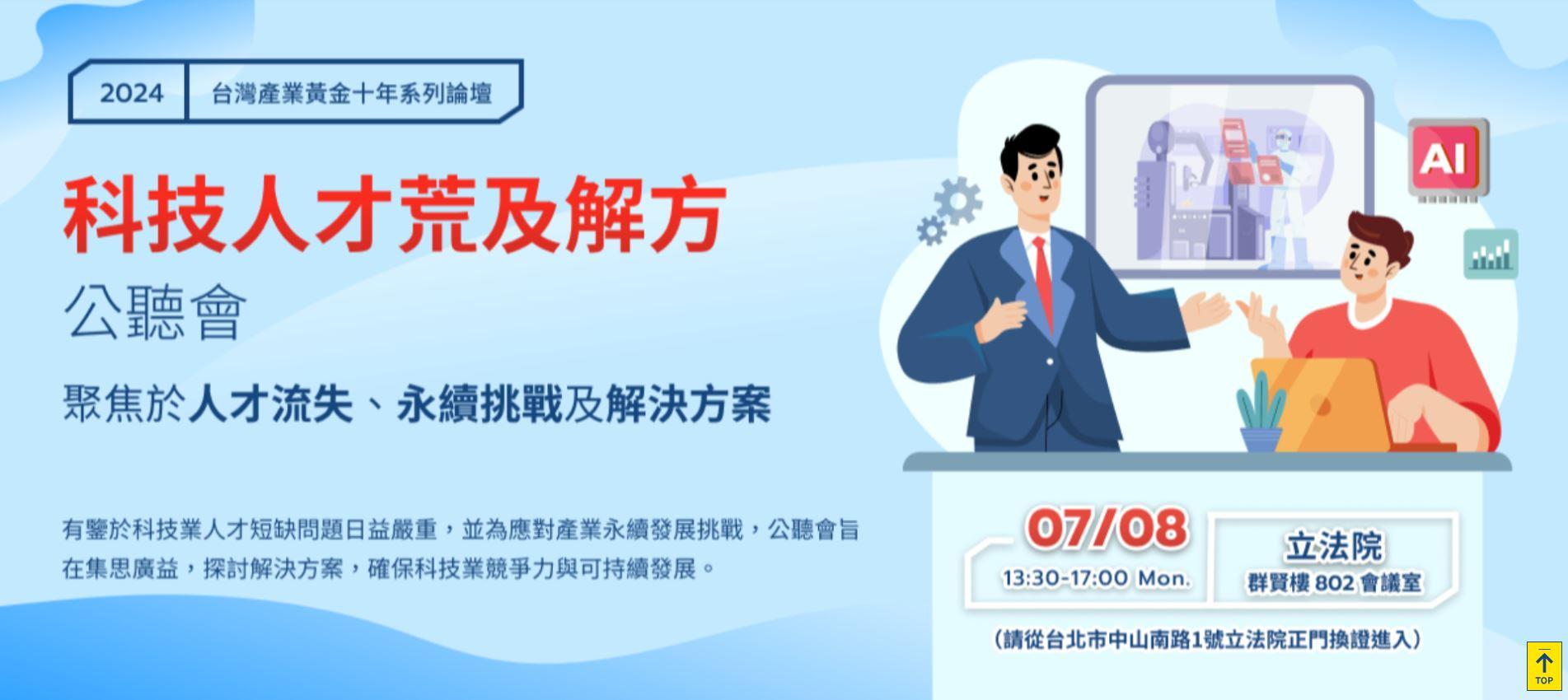 2024 台灣產業黃金十年系列論壇

科技人才荒及解方

公聽會

聚焦於人才流失、永續挑戰及解決方案

有鑒於科技業人才短缺問題日益嚴重，並為應對產業永續發展挑戰，公聽會旨在集思廣益，探討解決方案，確保科技業競爭力與可持續發展。

AI

07/08

13:30-17:00 Mon.

立法院

群賢樓 802 會議室

(請從台北市中山南路1號立法院正門換證進入)

TOP